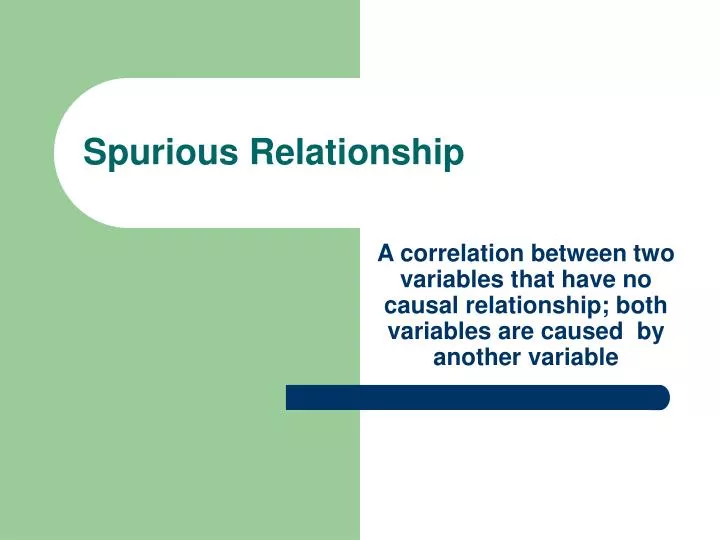 Spurious Relationship

A correlation between two variables that have no causal relationship; both variables are caused by another variable